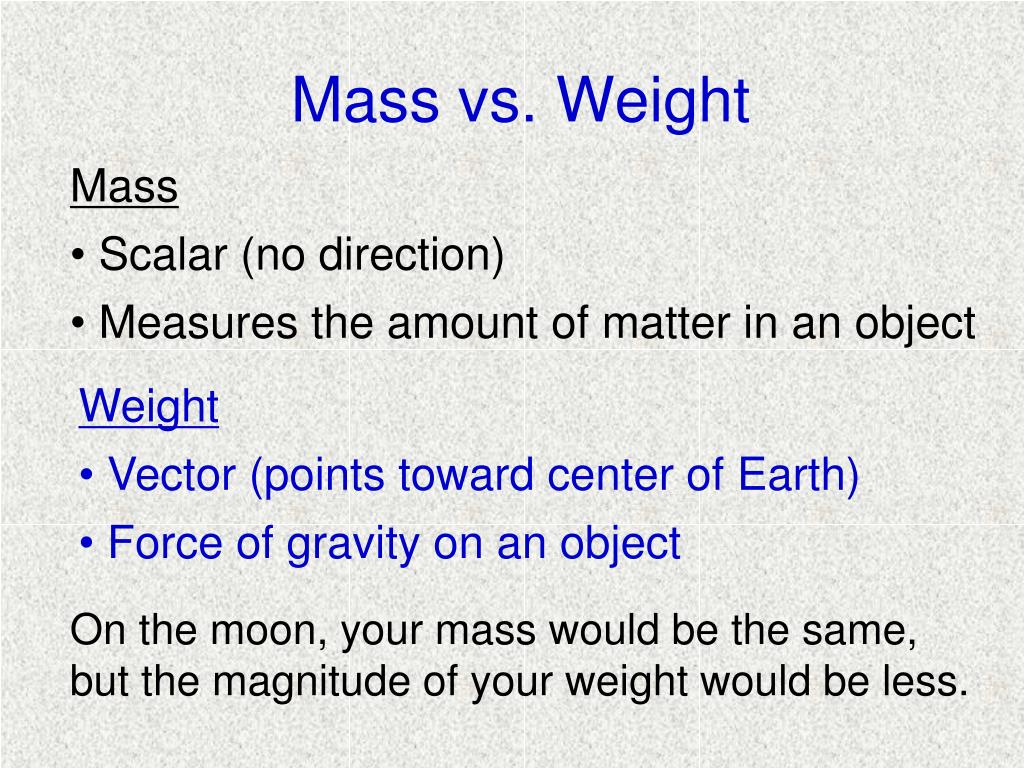 Mass vs. Weight

Mass

• Scalar (no direction)

• Measures the amount of matter in an object

Weight

• Vector (points toward center of Earth)

• Force of gravity on an object

On the moon, your mass would be the same, but the magnitude of your weight would be less.